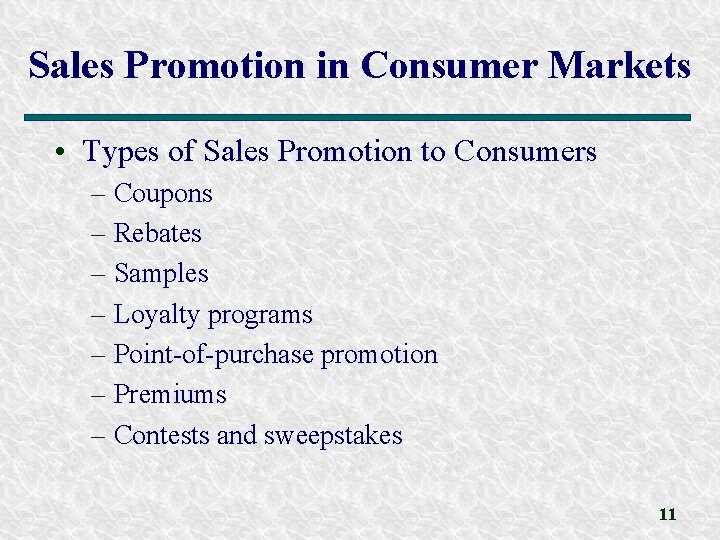 Sales Promotion in Consumer Markets

• Types of Sales Promotion to Consumers
– Coupons
– Rebates
– Samples
– Loyalty programs
– Point-of-purchase promotion
– Premiums
– Contests and sweepstakes

11